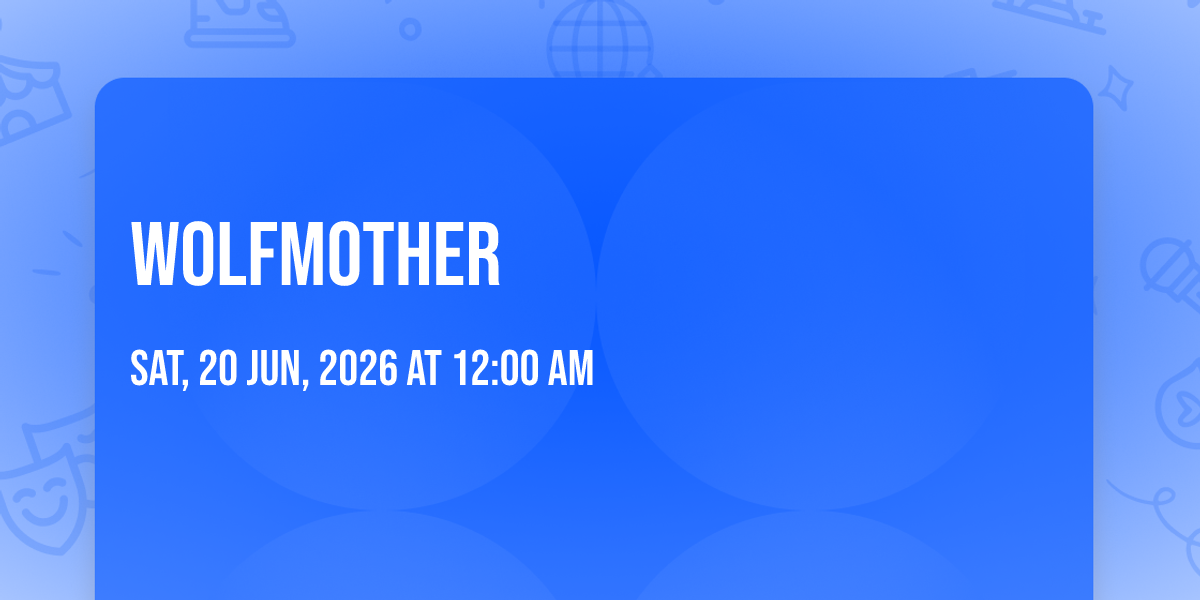 WOLFMOTHER

SAT, 20 JUN, 2026 AT 12:00 AM